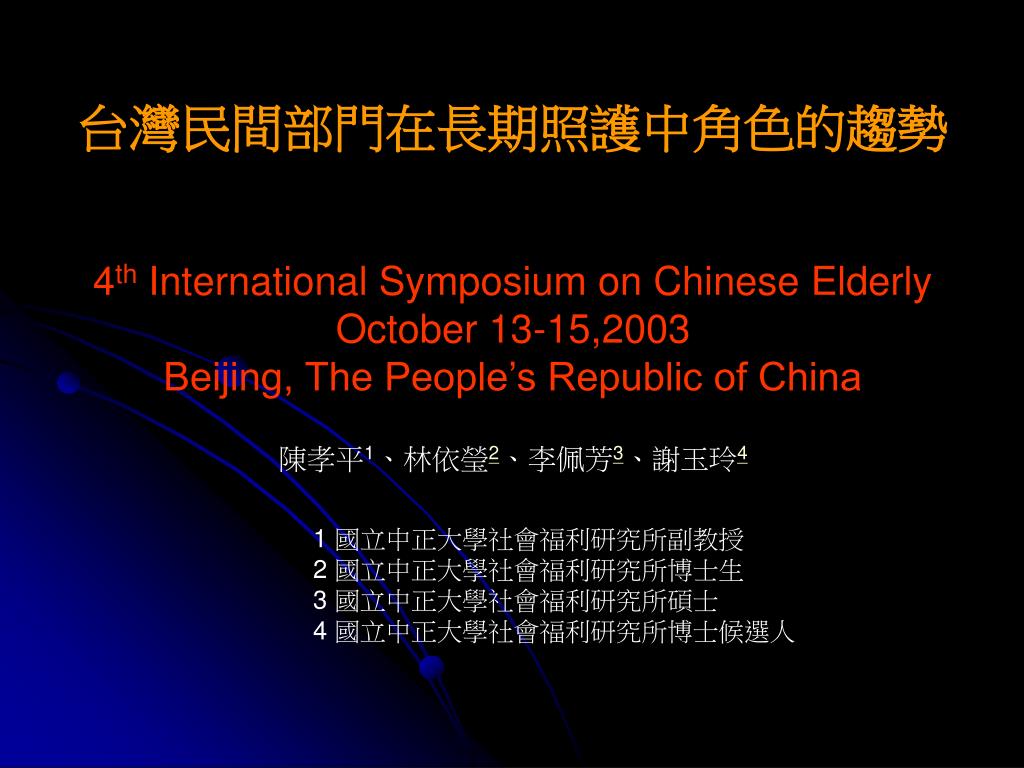 台灣民間部門在長期照護中角色的趨勢

$4^{th}$ International Symposium on Chinese Elderly
October 13-15,2003
Beijing, The People’s Republic of China

陳孝平$^1$、林依瑩$^2$、李佩芳$^3$、謝玉玲$^4$

1 國立中正大學社會福利研究所副教授
2 國立中正大學社會福利研究所博士生
3 國立中正大學社會福利研究所碩士
4 國立中正大學社會福利研究所博士候選人